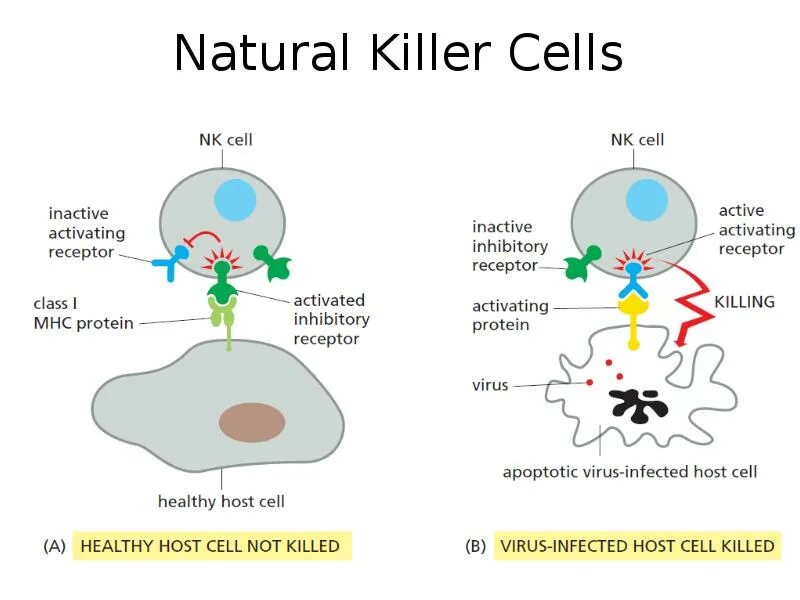 Natural Killer Cells

NK cell

inactive activating receptor

class I MHC protein

activated inhibitory receptor

healthy host cell

(A) HEALTHY HOST CELL NOT KILLED

NK cell

inactive inhibitory receptor

active activating receptor

activating protein

KILLING

virus

apoptotic virus-infected host cell

(B) VIRUS-INFECTED HOST CELL KILLED